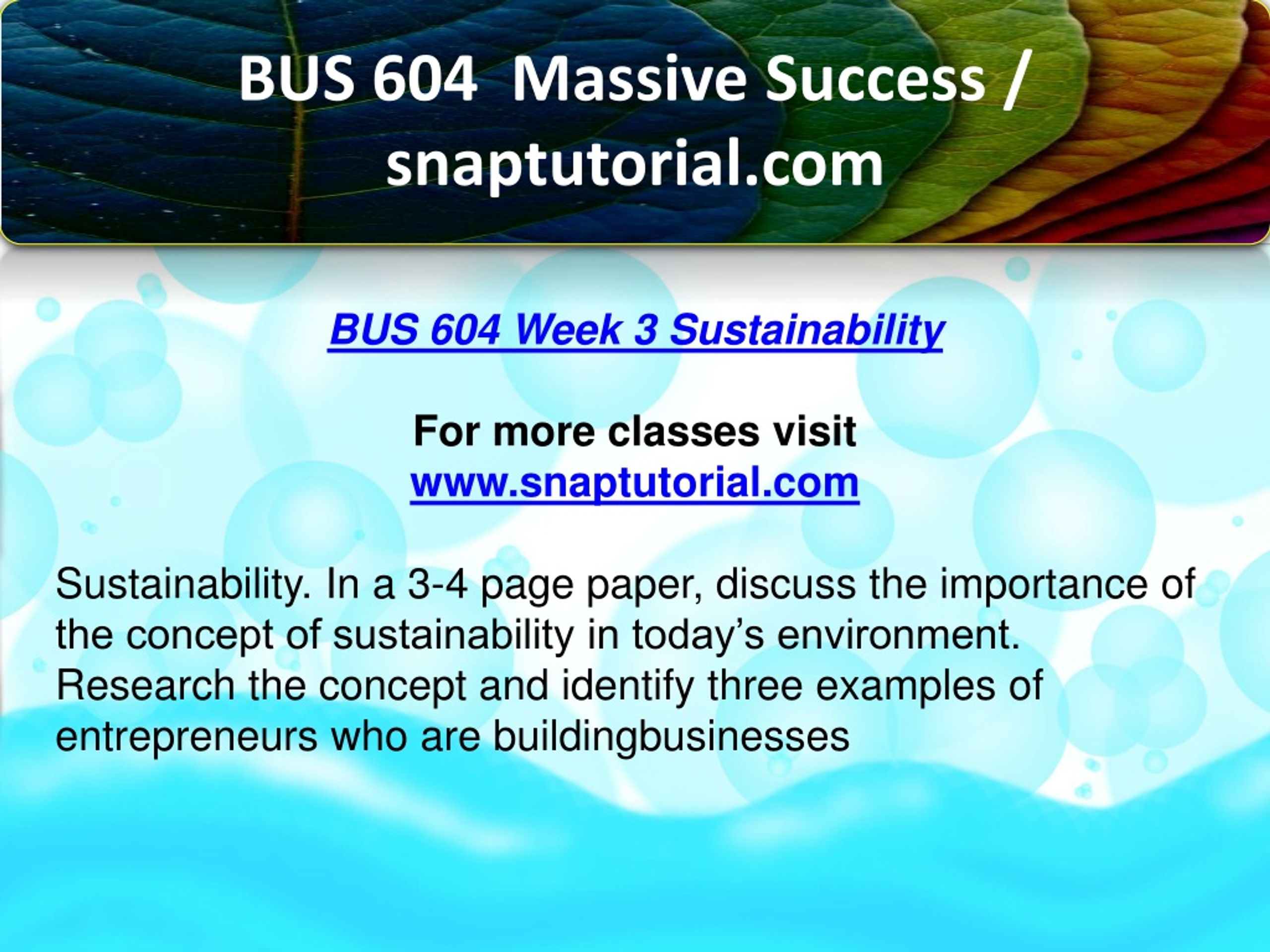 BUS 604 Massive Success / snaptutorial.com

BUS 604 Week 3 Sustainability

For more classes visit
www.snaptutorial.com

Sustainability. In a 3-4 page paper, discuss the importance of the concept of sustainability in today’s environment. Research the concept and identify three examples of entrepreneurs who are buildingbusinesses